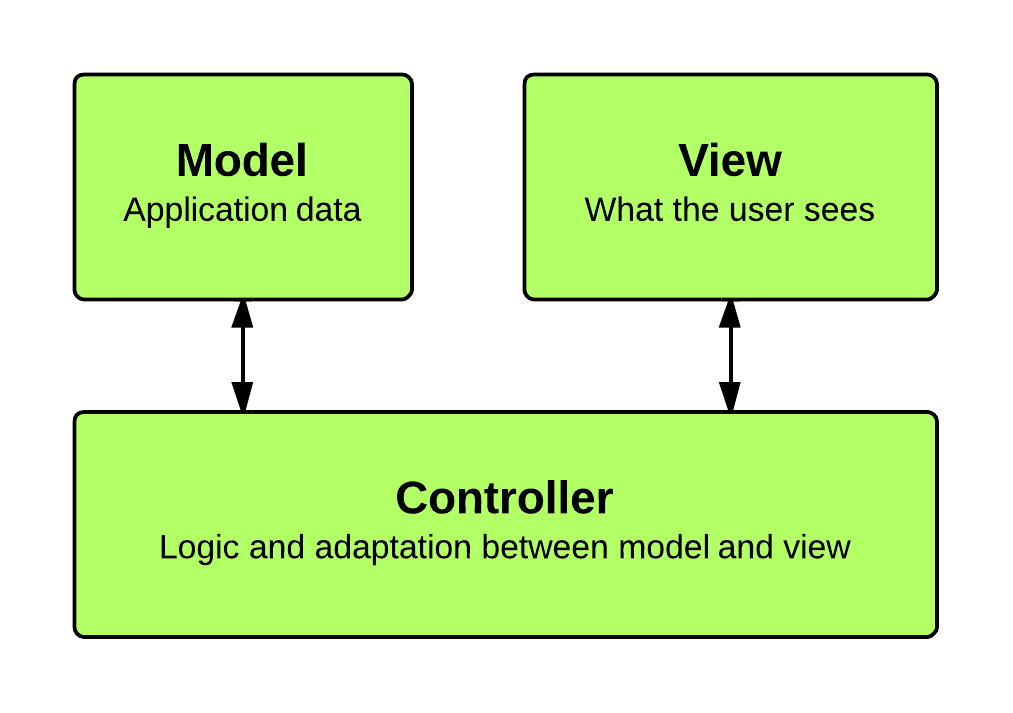 Model
Application data

View
What the user sees

Controller
Logic and adaptation between model and view